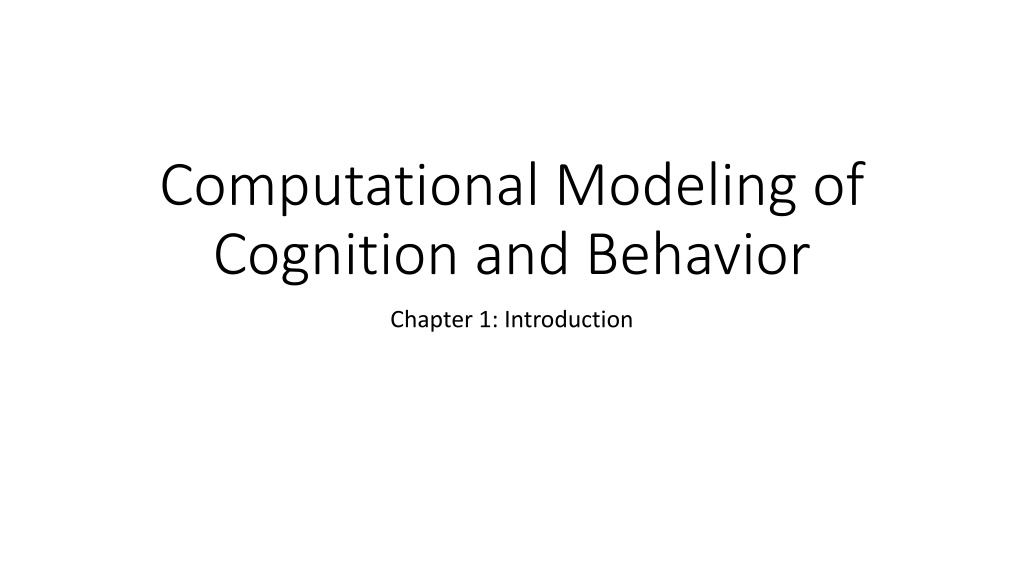 Computational Modeling of Cognition and Behavior

Chapter 1: Introduction